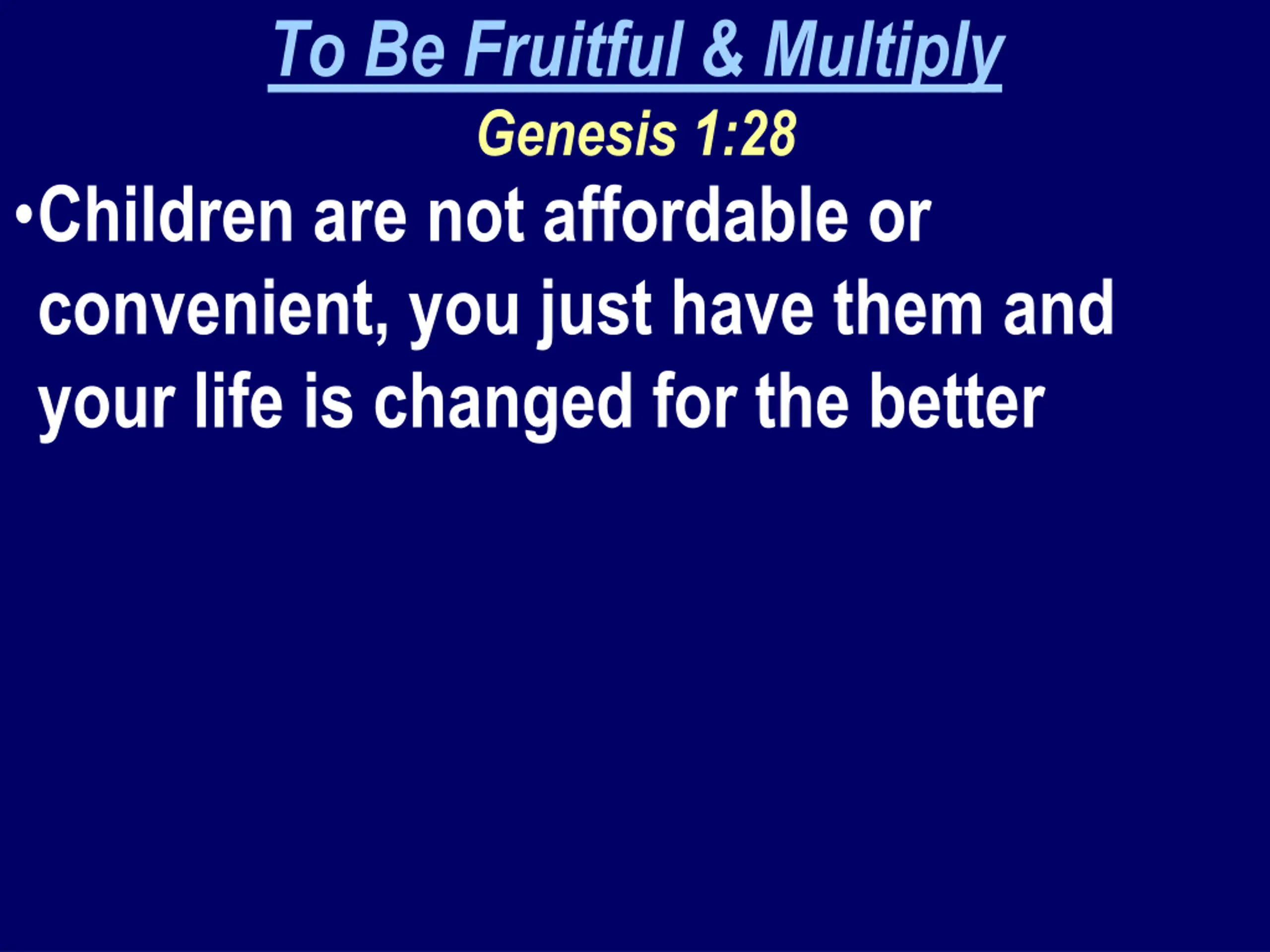 To Be Fruitful & Multiply

Genesis 1:28

•Children are not affordable or convenient, you just have them and your life is changed for the better